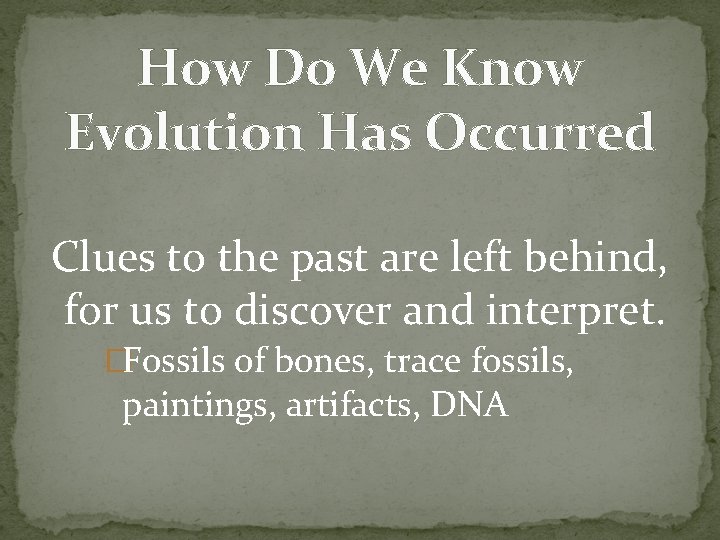 How Do We Know Evolution Has Occurred

Clues to the past are left behind, for us to discover and interpret.

Fossils of bones, trace fossils, paintings, artifacts, DNA